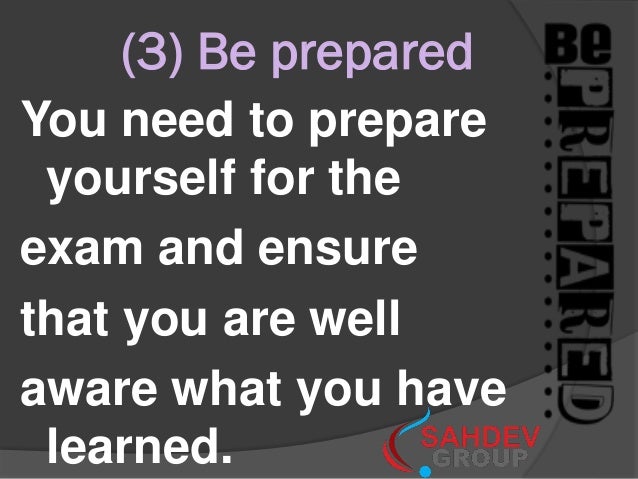 (3) Be prepared

You need to prepare yourself for the exam and ensure that you are well aware what you have learned.

Be PREPARED

SAHDEV GROUP